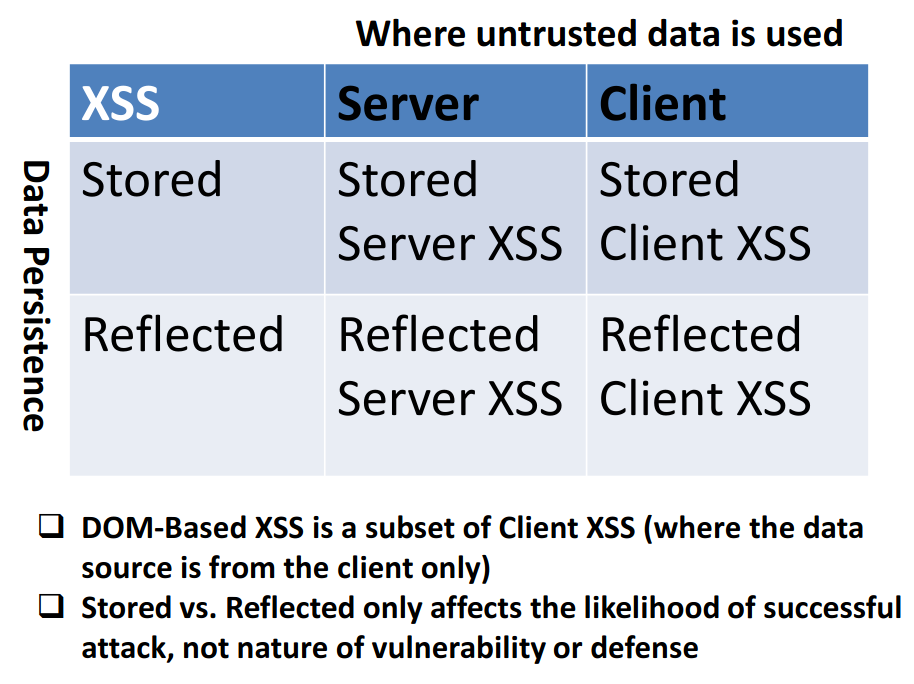 Where untrusted data is used

Data Persistence

| XSS | Server | Client |
|---|---|---|
| Stored | Stored Server XSS | Stored Client XSS |
| Reflected | Reflected Server XSS | Reflected Client XSS |

❑ DOM-Based XSS is a subset of Client XSS (where the data source is from the client only)

❑ Stored vs. Reflected only affects the likelihood of successful attack, not nature of vulnerability or defense